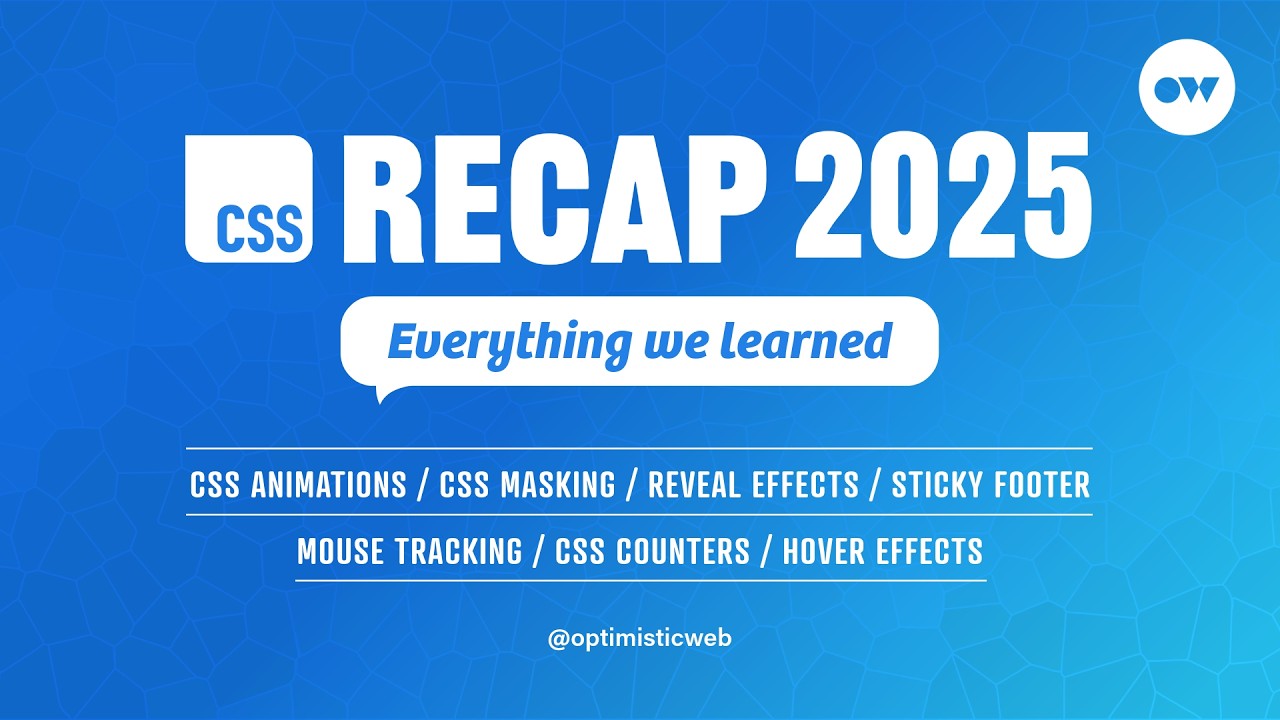 OW

CSS RECAP 2025

Everything we learned

CSS ANIMATIONS / CSS MASKING / REVEAL EFFECTS / STICKY FOOTER

MOUSE TRACKING / CSS COUNTERS / HOVER EFFECTS

@optimisticweb